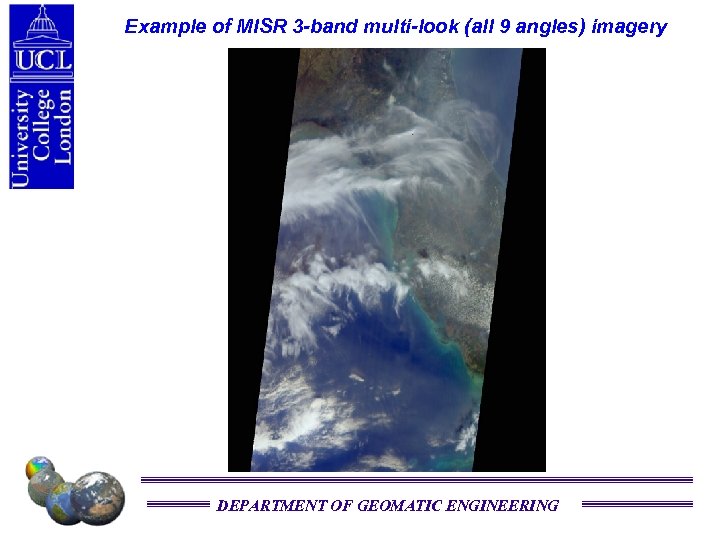 UCL
University College London

Example of MISR 3-band multi-look (all 9 angles) imagery

DEPARTMENT OF GEOMATIC ENGINEERING